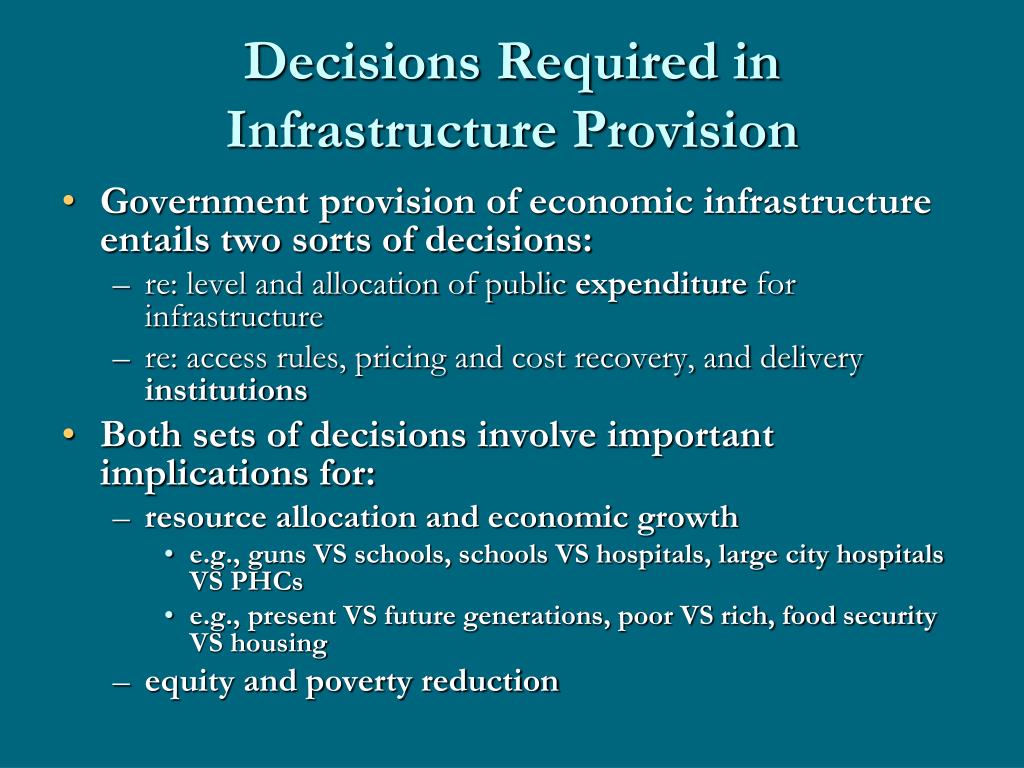 Decisions Required in Infrastructure Provision

• Government provision of economic infrastructure entails two sorts of decisions:
– re: level and allocation of public expenditure for infrastructure
– re: access rules, pricing and cost recovery, and delivery institutions
• Both sets of decisions involve important implications for:
– resource allocation and economic growth
• e.g., guns VS schools, schools VS hospitals, large city hospitals VS PHCs
• e.g., present VS future generations, poor VS rich, food security VS housing
– equity and poverty reduction